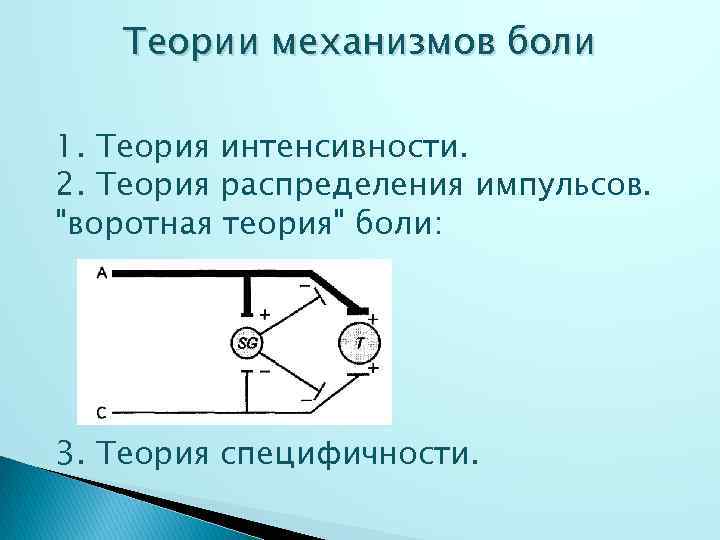 Теории механизмов боли

1. Теория интенсивности.
2. Теория распределения импульсов.
"воротная теория" боли:

A
−
+
+
SG
T
−
+
−
C

3. Теория специфичности.